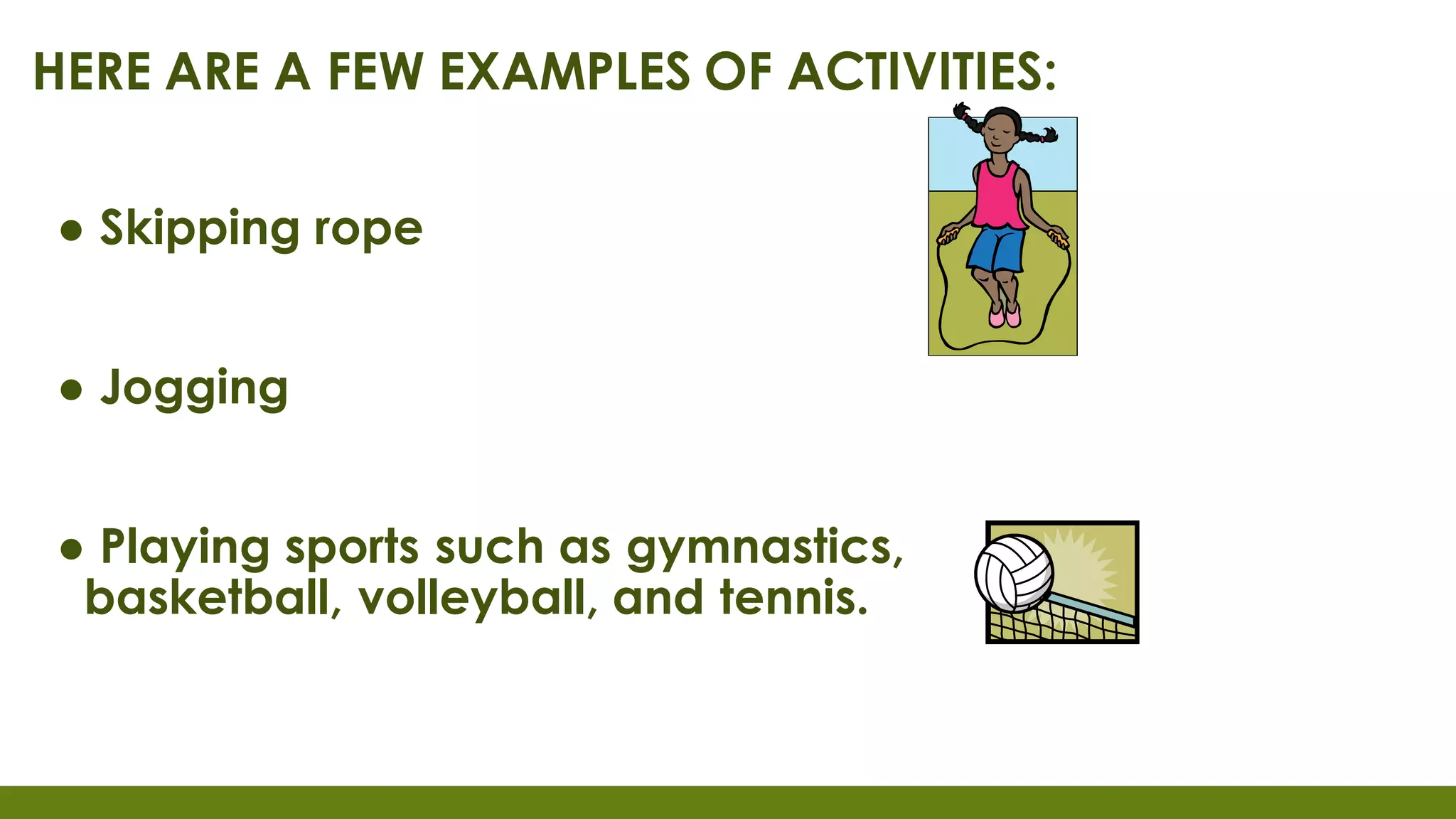 HERE ARE A FEW EXAMPLES OF ACTIVITIES:

● Skipping rope

● Jogging

● Playing sports such as gymnastics, basketball, volleyball, and tennis.